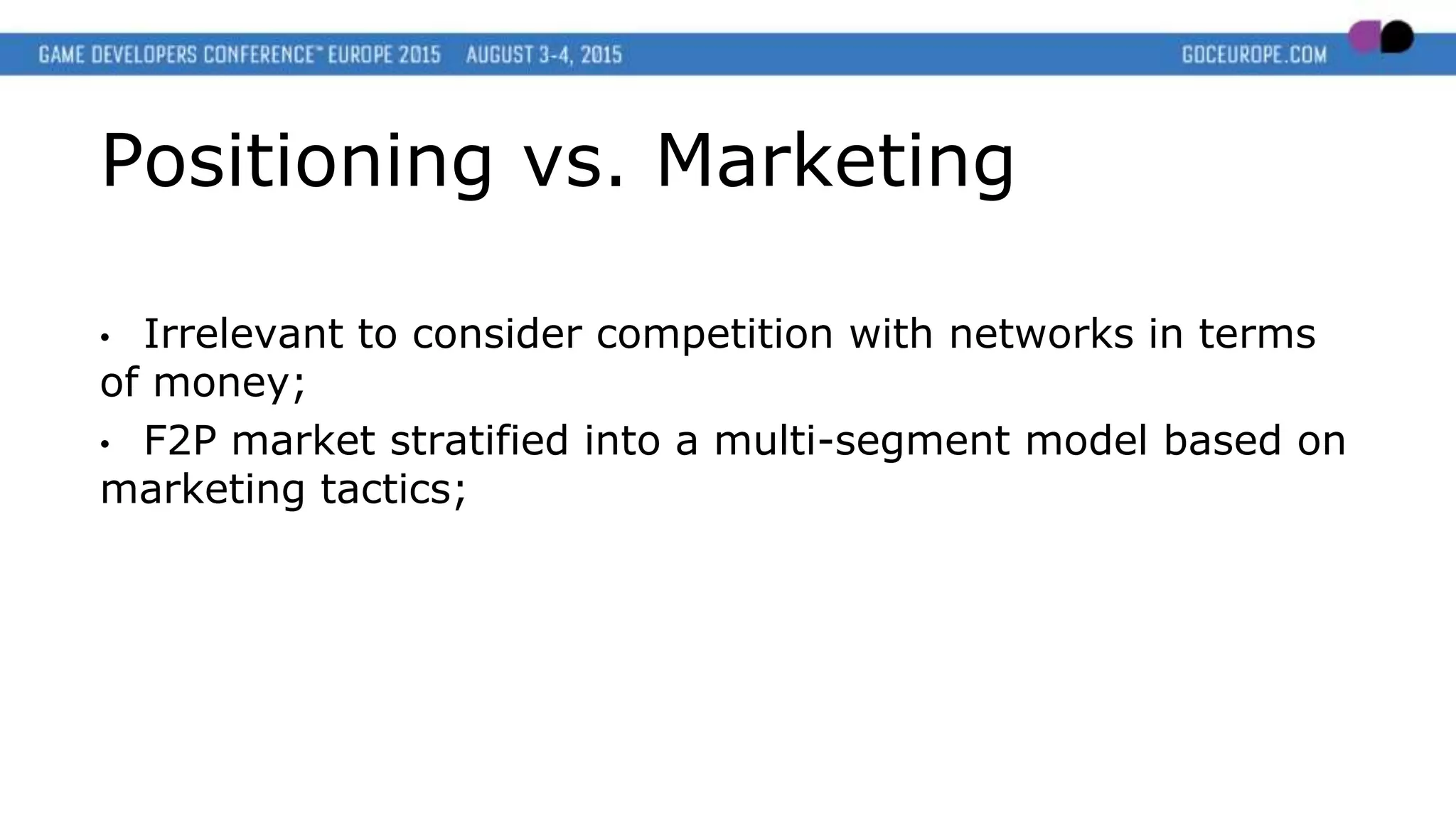 GAME DEVELOPERS CONFERENCE™ EUROPE 2015 AUGUST 3-4, 2015 GDCEUROPE.COM

Positioning vs. Marketing

• Irrelevant to consider competition with networks in terms of money;

• F2P market stratified into a multi-segment model based on marketing tactics;